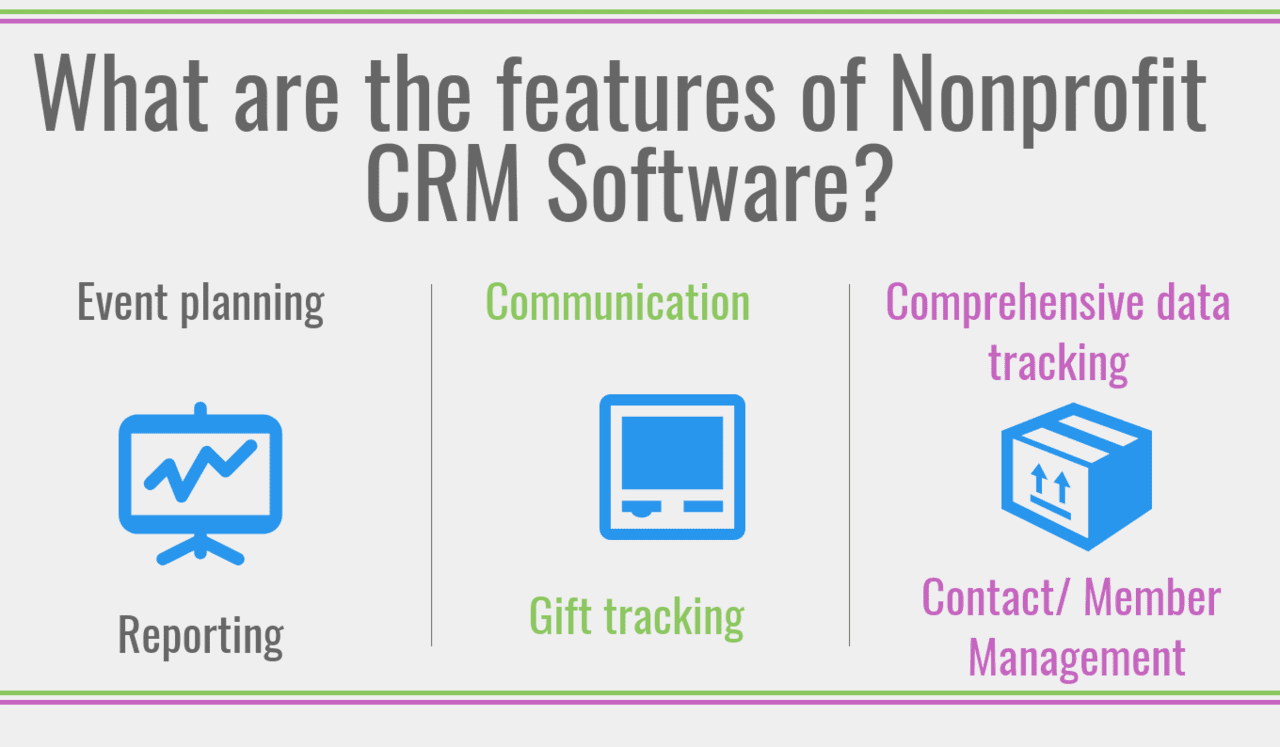 What are the features of Nonprofit CRM Software?

Event planning

Reporting

Communication

Gift tracking

Comprehensive data tracking

Contact/ Member Management